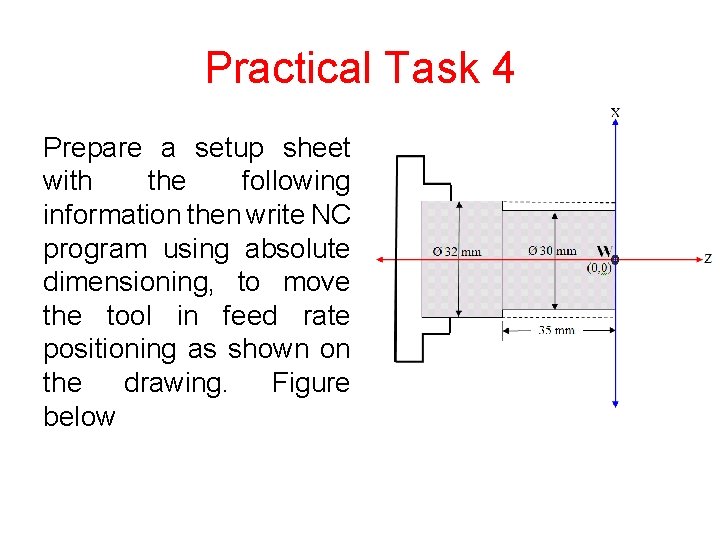 Practical Task 4

Prepare a setup sheet with the following information then write NC program using absolute dimensioning, to move the tool in feed rate positioning as shown on the drawing. Figure below

X
Ø 32 mm
Ø 30 mm
W
(0,0)
Z
35 mm